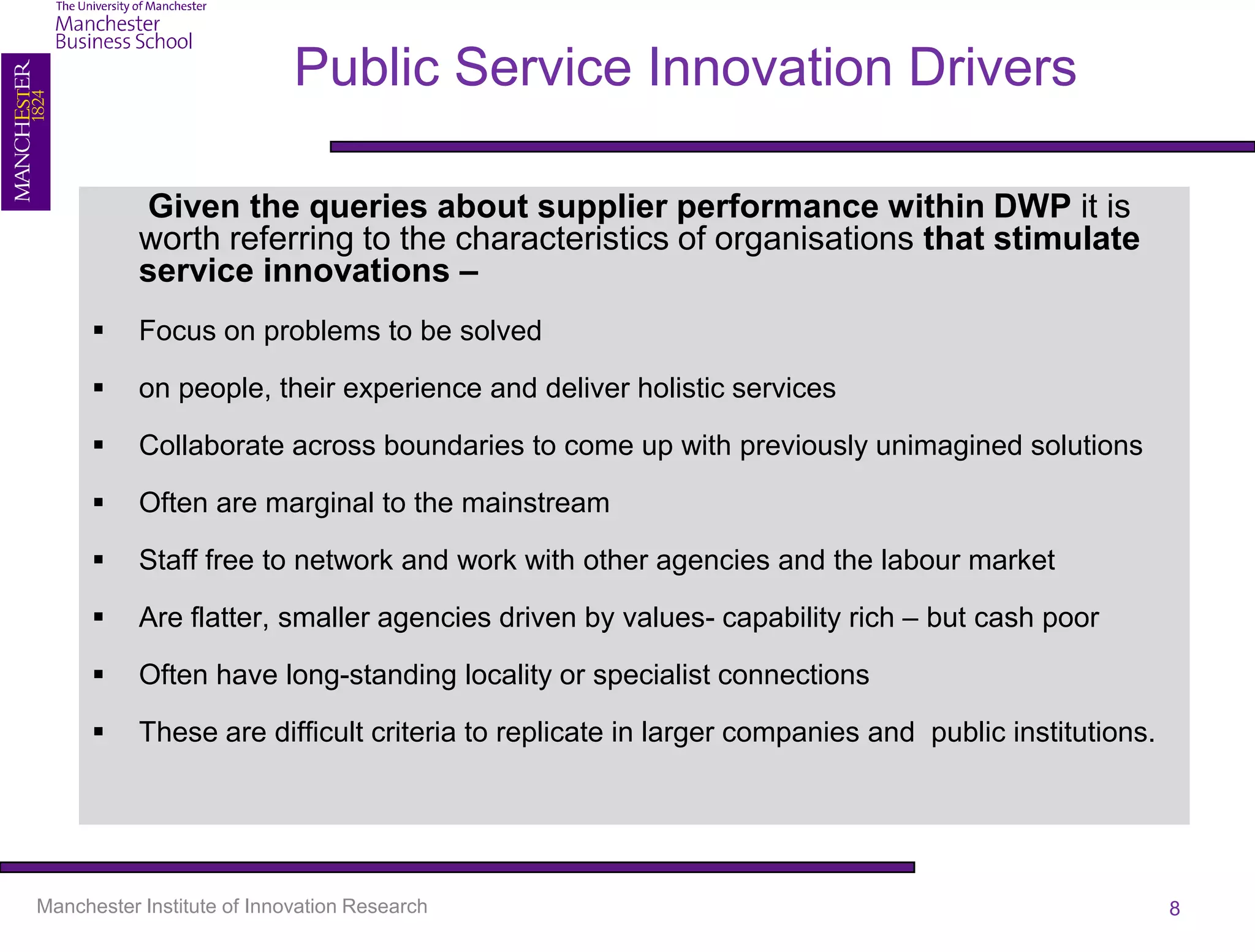 The University of Manchester
Manchester
Business School

MANCHESTER
1824

Public Service Innovation Drivers

Given the queries about supplier performance within DWP it is worth referring to the characteristics of organisations that stimulate service innovations –

▪ Focus on problems to be solved

▪ on people, their experience and deliver holistic services

▪ Collaborate across boundaries to come up with previously unimagined solutions

▪ Often are marginal to the mainstream

▪ Staff free to network and work with other agencies and the labour market

▪ Are flatter, smaller agencies driven by values- capability rich – but cash poor

▪ Often have long-standing locality or specialist connections

▪ These are difficult criteria to replicate in larger companies and public institutions.

Manchester Institute of Innovation Research

8